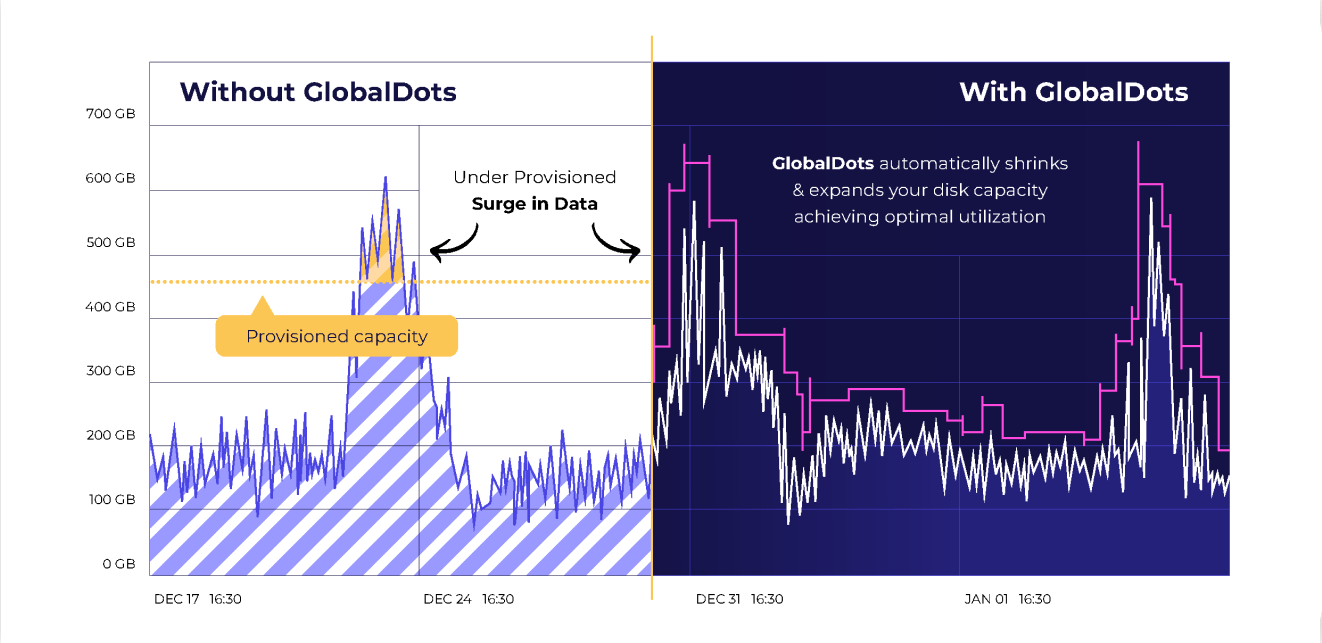 Without GlobalDots

With GlobalDots

700 GB
600 GB
500 GB
400 GB
300 GB
200 GB
100 GB
0 GB

Under Provisioned
Surge in Data

Provisioned capacity

GlobalDots automatically shrinks & expands your disk capacity achieving optimal utilization

DEC 17 16:30
DEC 24 16:30
DEC 31 16:30
JAN 01 16:30